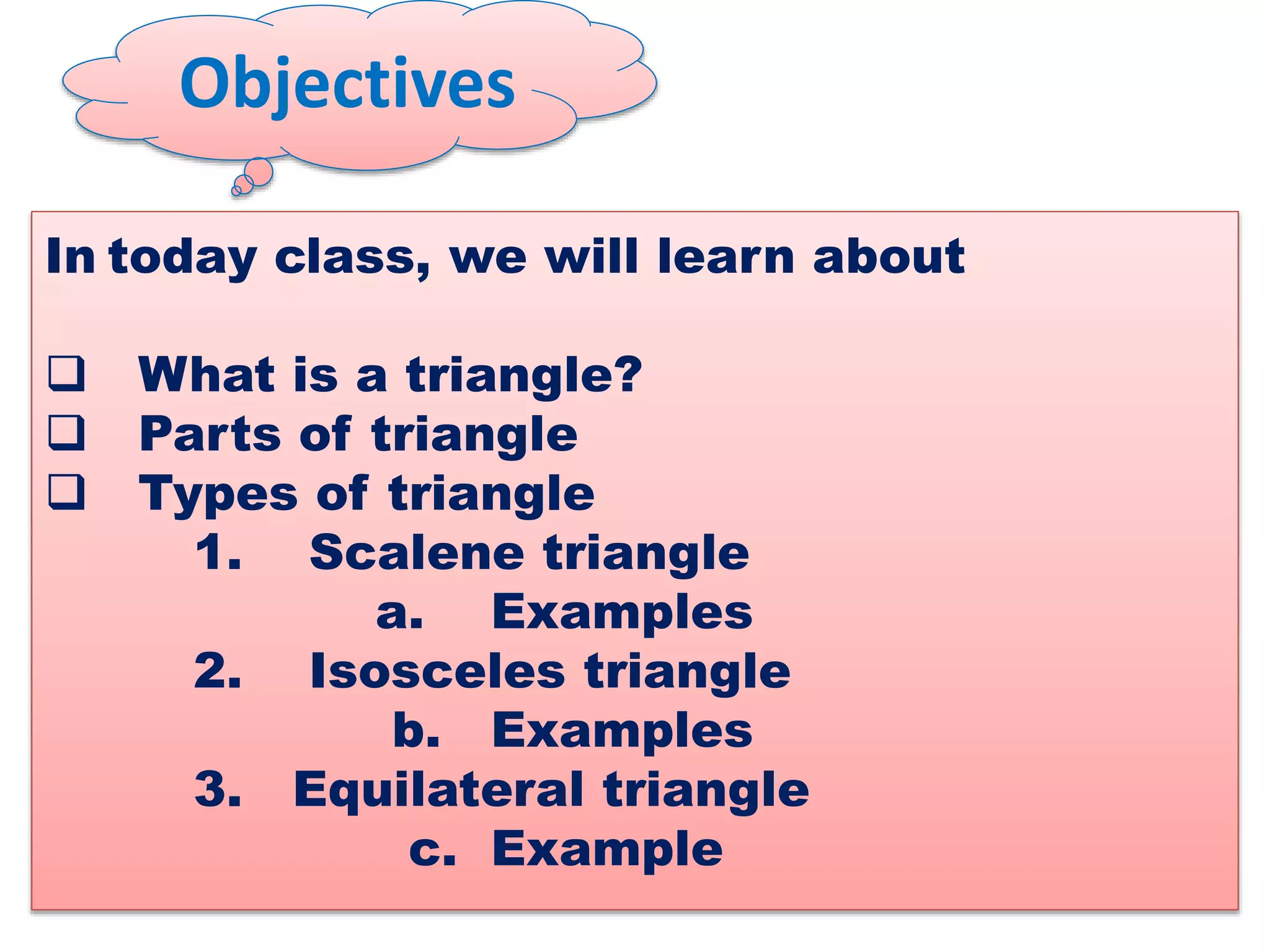 Objectives

In today class, we will learn about

❑ What is a triangle?
❑ Parts of triangle
❑ Types of triangle
1. Scalene triangle
a. Examples
2. Isosceles triangle
b. Examples
3. Equilateral triangle
c. Example